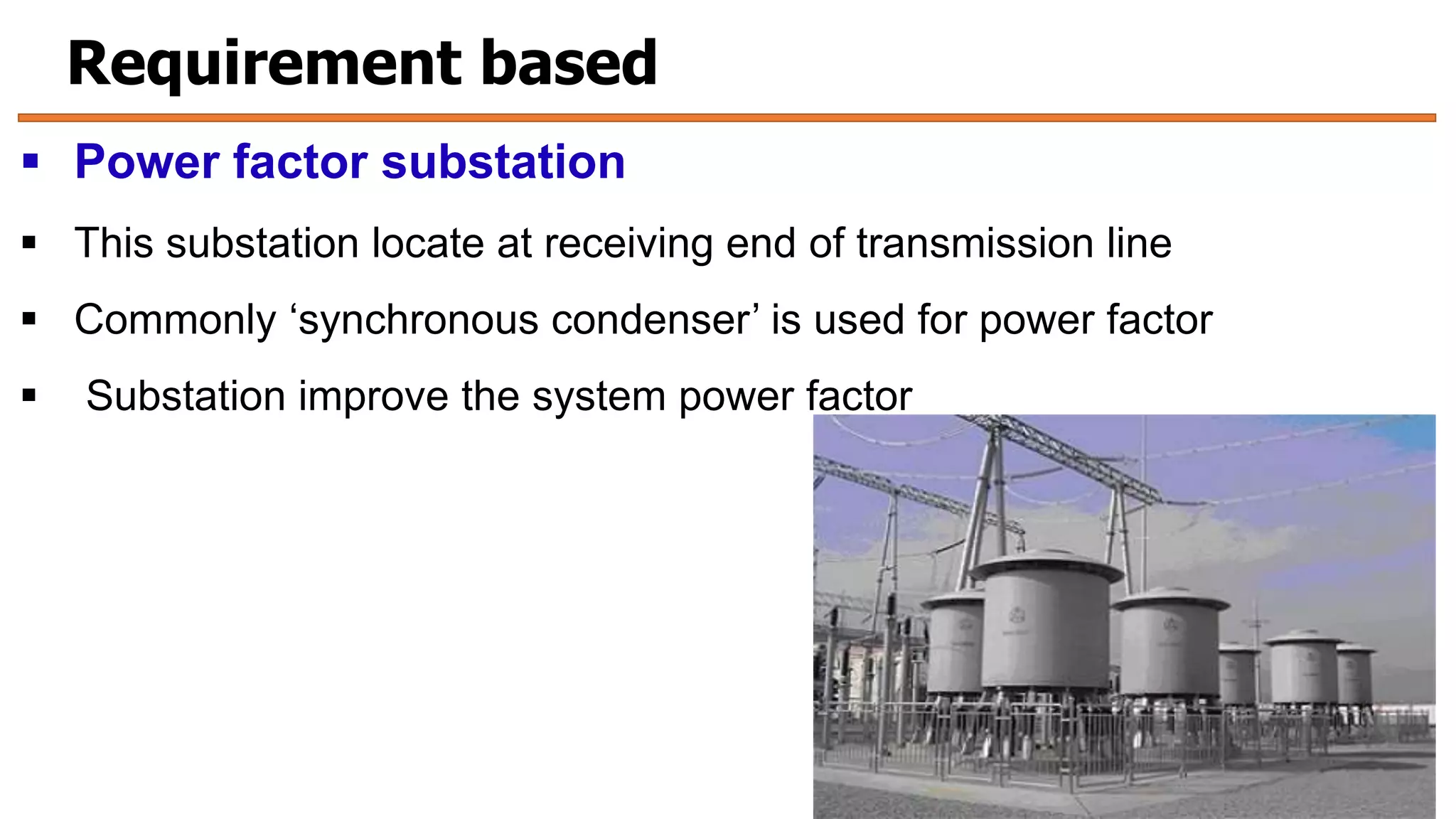 Requirement based

▪ Power factor substation

▪ This substation locate at receiving end of transmission line

▪ Commonly ‘synchronous condenser’ is used for power factor

▪ Substation improve the system power factor